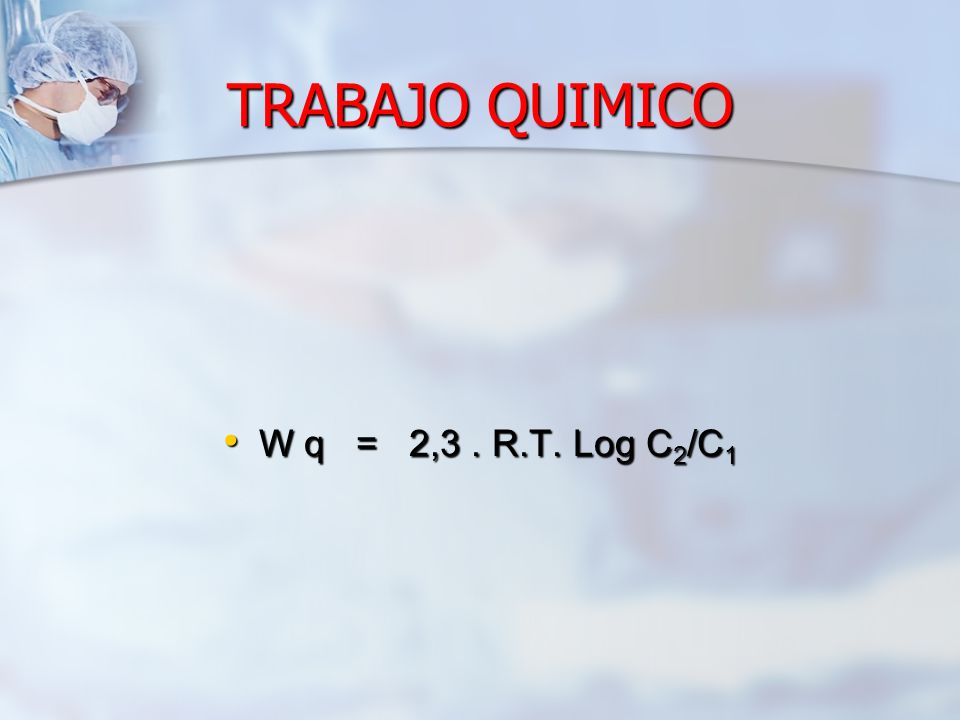 TRABAJO QUIMICO

• W q = 2,3 . R.T. Log $C_2/C_1$